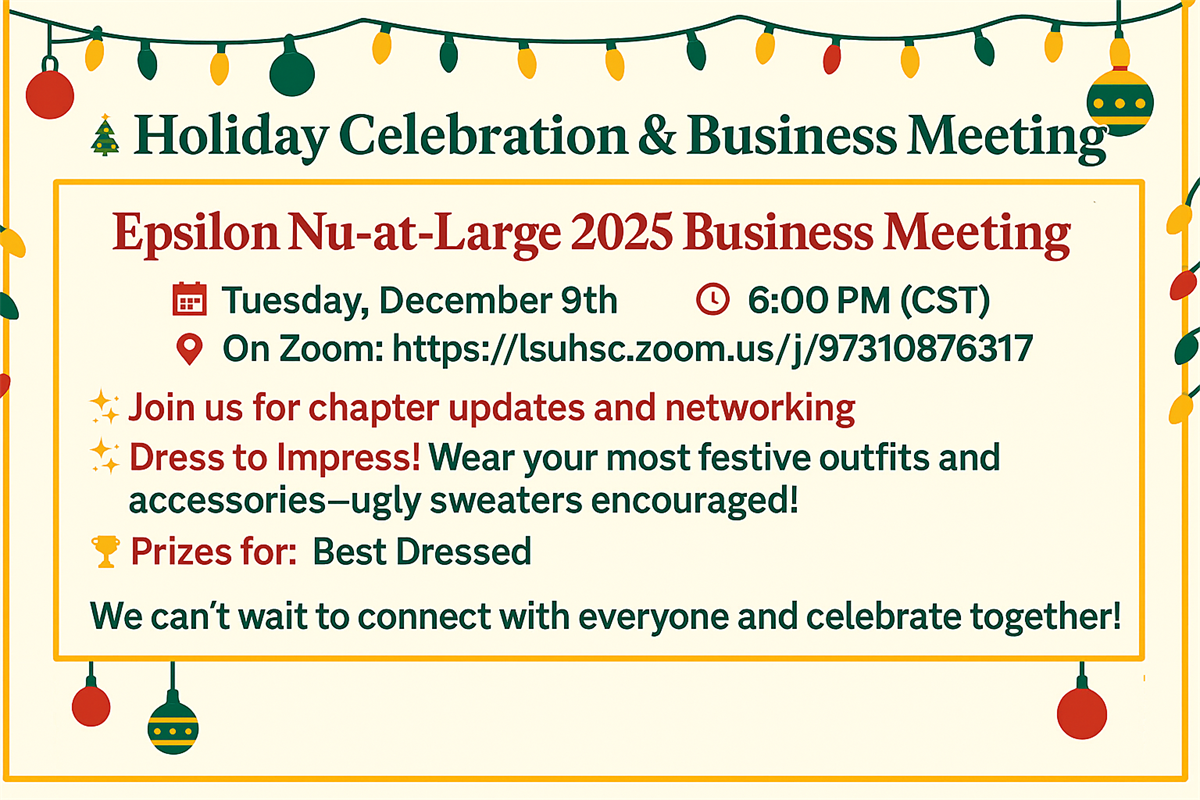 Holiday Celebration & Business Meeting

Epsilon Nu-at-Large 2025 Business Meeting

Tuesday, December 9th 6:00 PM (CST)

On Zoom: https://lsuhsc.zoom.us/j/97310876317

Join us for chapter updates and networking

Dress to Impress! Wear your most festive outfits and accessories—ugly sweaters encouraged!

Prizes for: Best Dressed

We can't wait to connect with everyone and celebrate together!